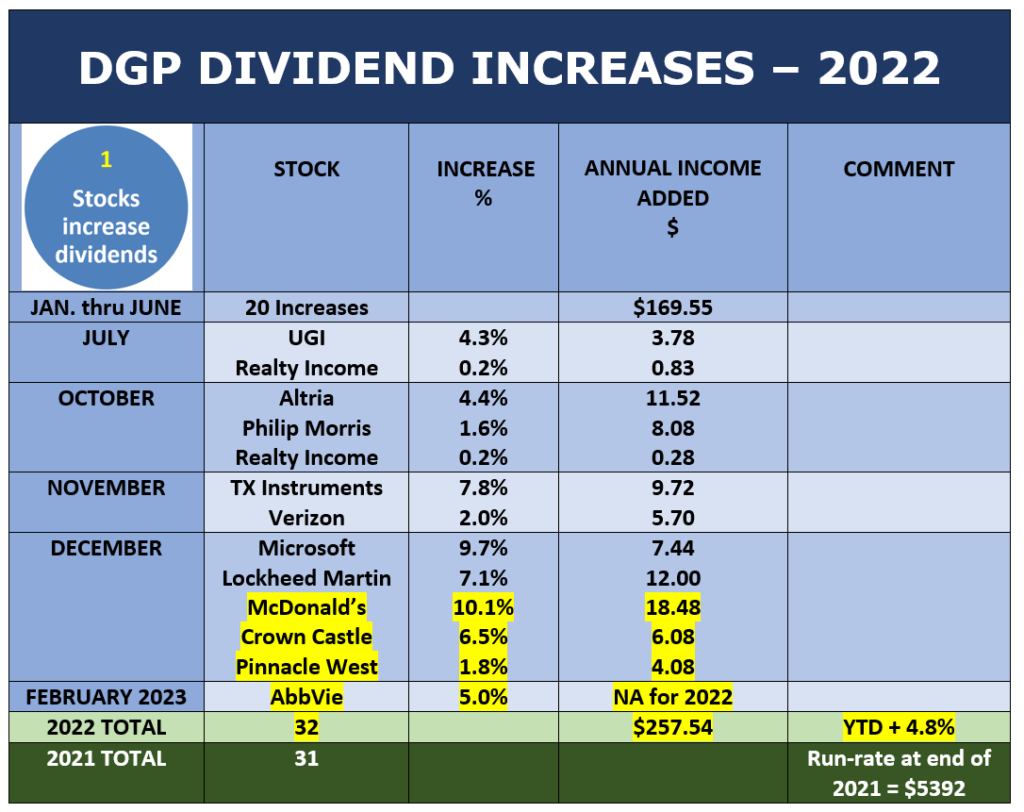 DGP DIVIDEND INCREASES – 2022

| 1 Stocks increase dividends | STOCK | INCREASE % | ANNUAL INCOME ADDED $ | COMMENT |
|---|---|---|---|---|
| JAN. thru JUNE | 20 Increases | | $169.55 | |
| JULY | UGI | 4.3% | 3.78 | |
| | Realty Income | 0.2% | 0.83 | |
| OCTOBER | Altria | 4.4% | 11.52 | |
| | Philip Morris | 1.6% | 8.08 | |
| | Realty Income | 0.2% | 0.28 | |
| NOVEMBER | TX Instruments | 7.8% | 9.72 | |
| | Verizon | 2.0% | 5.70 | |
| DECEMBER | Microsoft | 9.7% | 7.44 | |
| | Lockheed Martin | 7.1% | 12.00 | |
| | McDonald's | 10.1% | 18.48 | |
| | Crown Castle | 6.5% | 6.08 | |
| | Pinnacle West | 1.8% | 4.08 | |
| FEBRUARY 2023 | AbbVie | 5.0% | NA for 2022 | |
| 2022 TOTAL | 32 | | $257.54 | YTD + 4.8% |
| 2021 TOTAL | 31 | | | Run-rate at end of 2021 = $5392 |